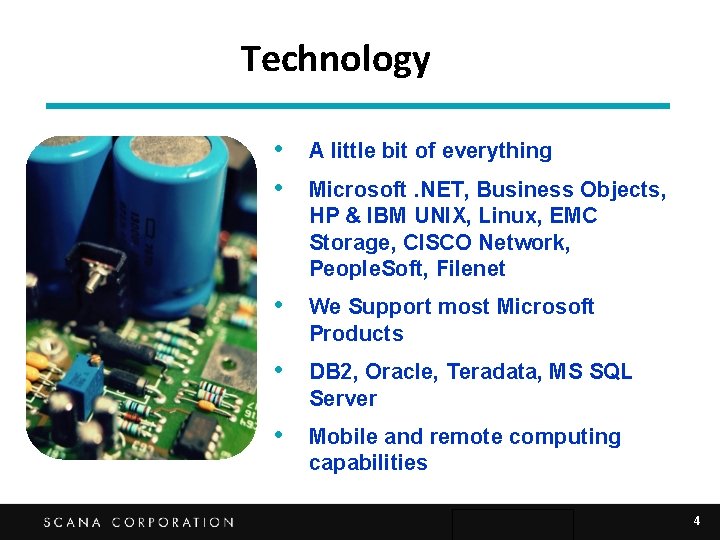 Technology

• A little bit of everything

• Microsoft .NET, Business Objects, HP & IBM UNIX, Linux, EMC Storage, CISCO Network, PeopleSoft, Filenet

• We Support most Microsoft Products

• DB2, Oracle, Teradata, MS SQL Server

• Mobile and remote computing capabilities

SCANA CORPORATION

4